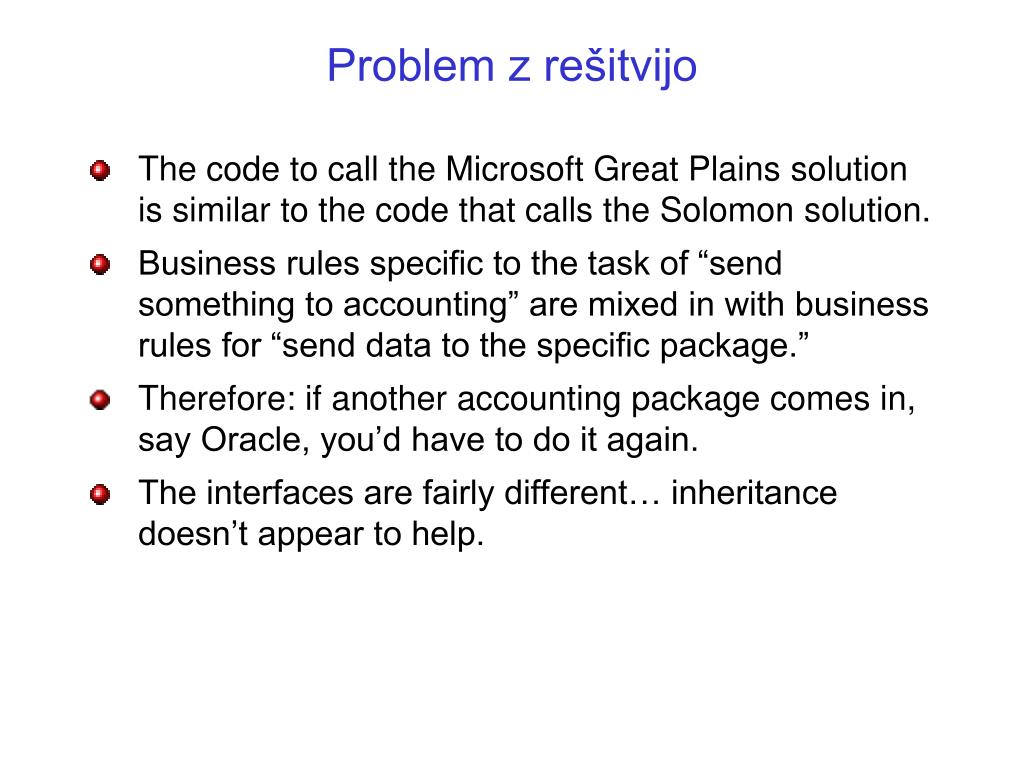 Problem z rešitvijo

The code to call the Microsoft Great Plains solution is similar to the code that calls the Solomon solution.

Business rules specific to the task of “send something to accounting” are mixed in with business rules for “send data to the specific package.”

Therefore: if another accounting package comes in, say Oracle, you’d have to do it again.

The interfaces are fairly different… inheritance doesn’t appear to help.